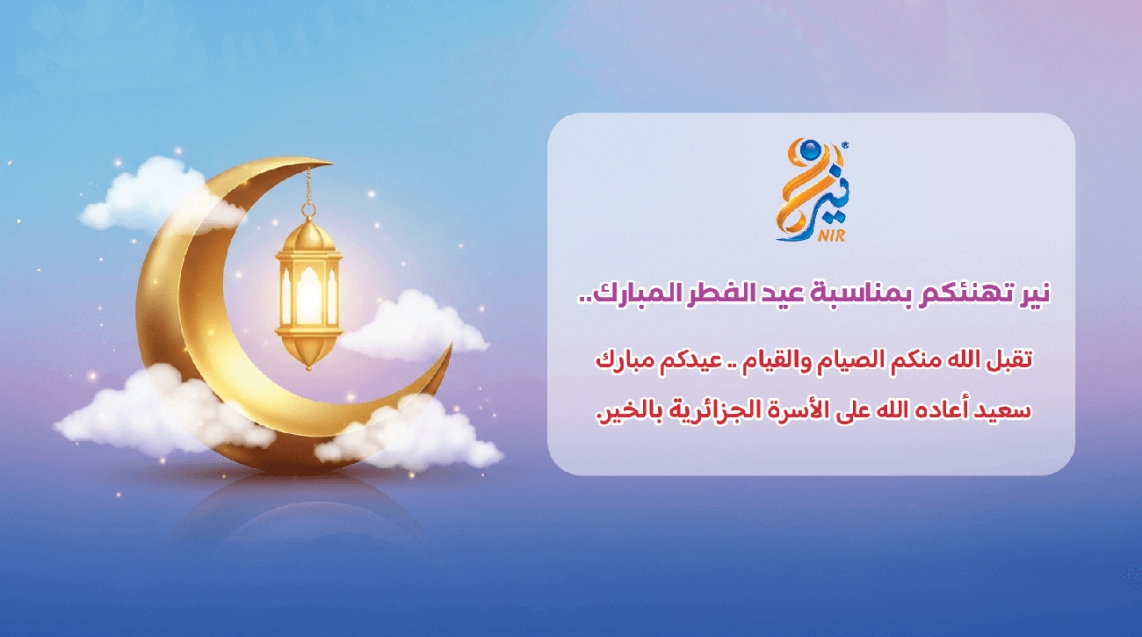 نير
NIR

نير تهنئكم بمناسبة عيد الفطر المبارك..

تقبل الله منكم الصيام والقيام .. عيدكم مبارك سعيد أعاده الله على الأسرة الجزائرية بالخير.